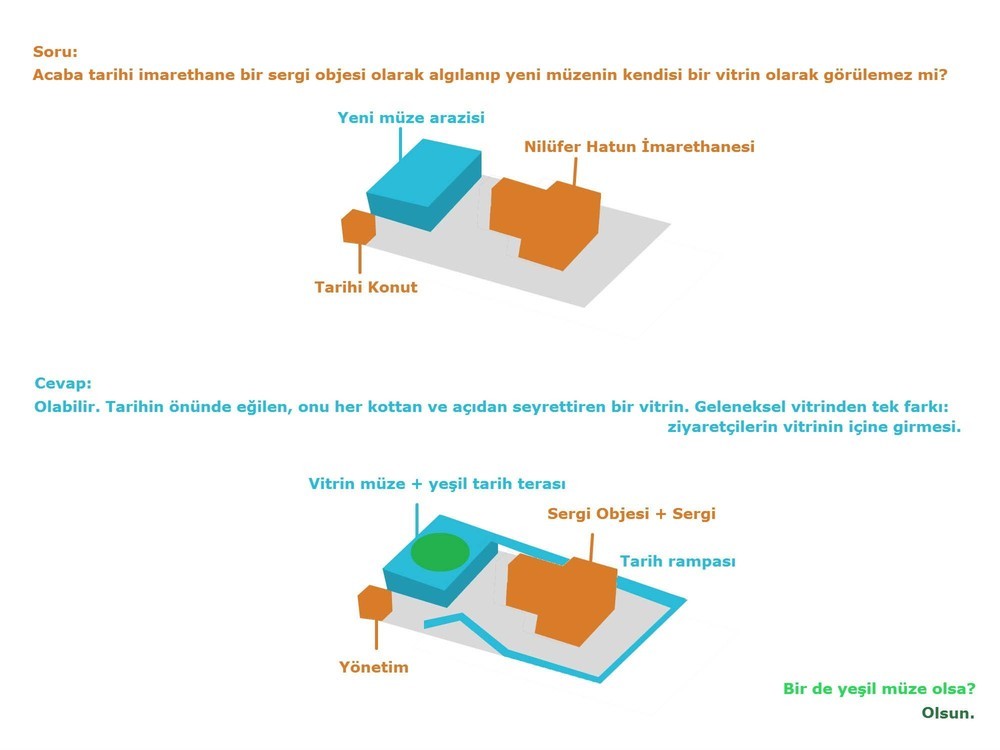 Soru:
Acaba tarihi imarethane bir sergi objesi olarak algılanıp yeni müzenin kendisi bir vitrin olarak görülemez mi?

Yeni müze arazisi

Nilüfer Hatun İmarethanesi

Tarihi Konut

Cevap:
Olabilir. Tarihin önünde eğilen, onu her kottan ve açıdan seyrettiren bir vitrin. Geleneksel vitrinden tek farkı: ziyaretçilerin vitrinin içine girmesi.

Vitrin müze + yeşil tarih terası

Sergi Objesi + Sergi

Tarih rampası

Yönetim

Bir de yeşil müze olsa?
Olsun.